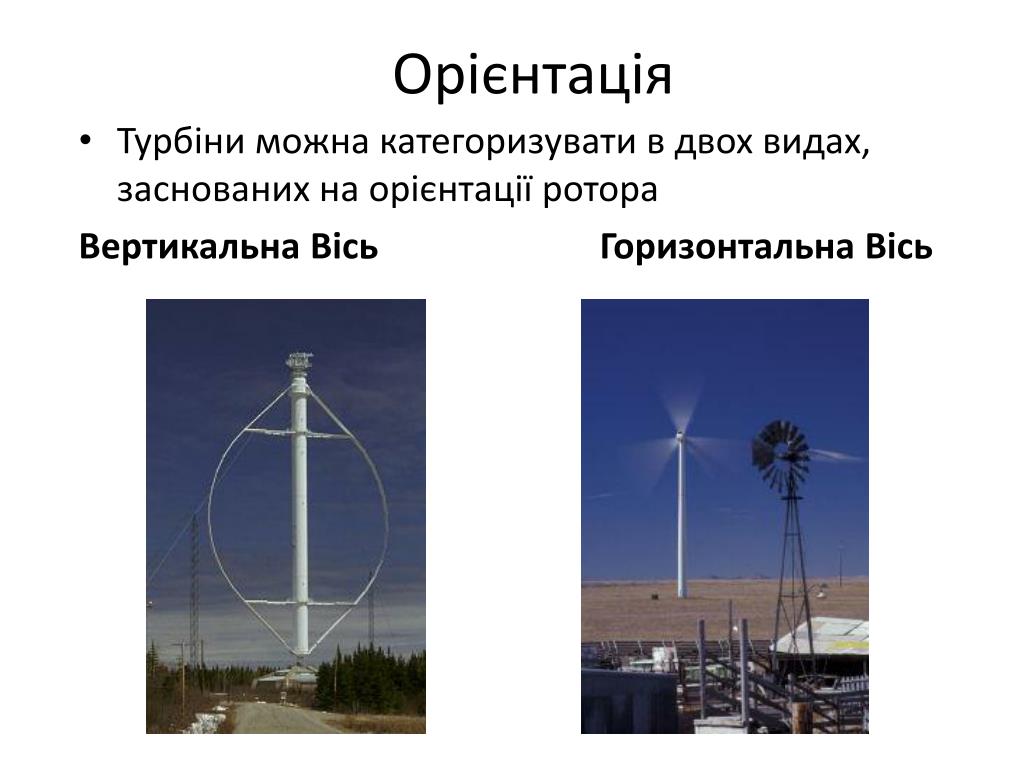 Орієнтація

• Турбіни можна категоризувати в двох видах, заснованих на орієнтації ротора

Вертикальна Вісь

Горизонтальна Вісь